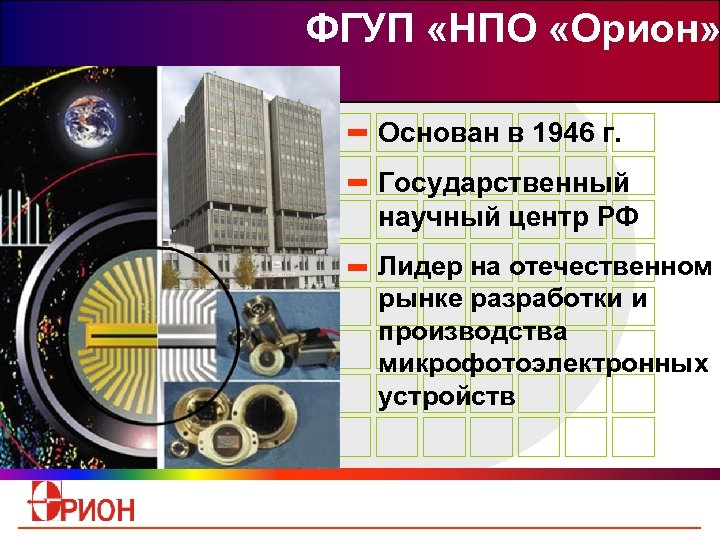 ФГУП «НПО «Орион»

– Основан в 1946 г.

– Государственный научный центр РФ

– Лидер на отечественном рынке разработки и производства микрофотоэлектронных устройств

ОРИОН